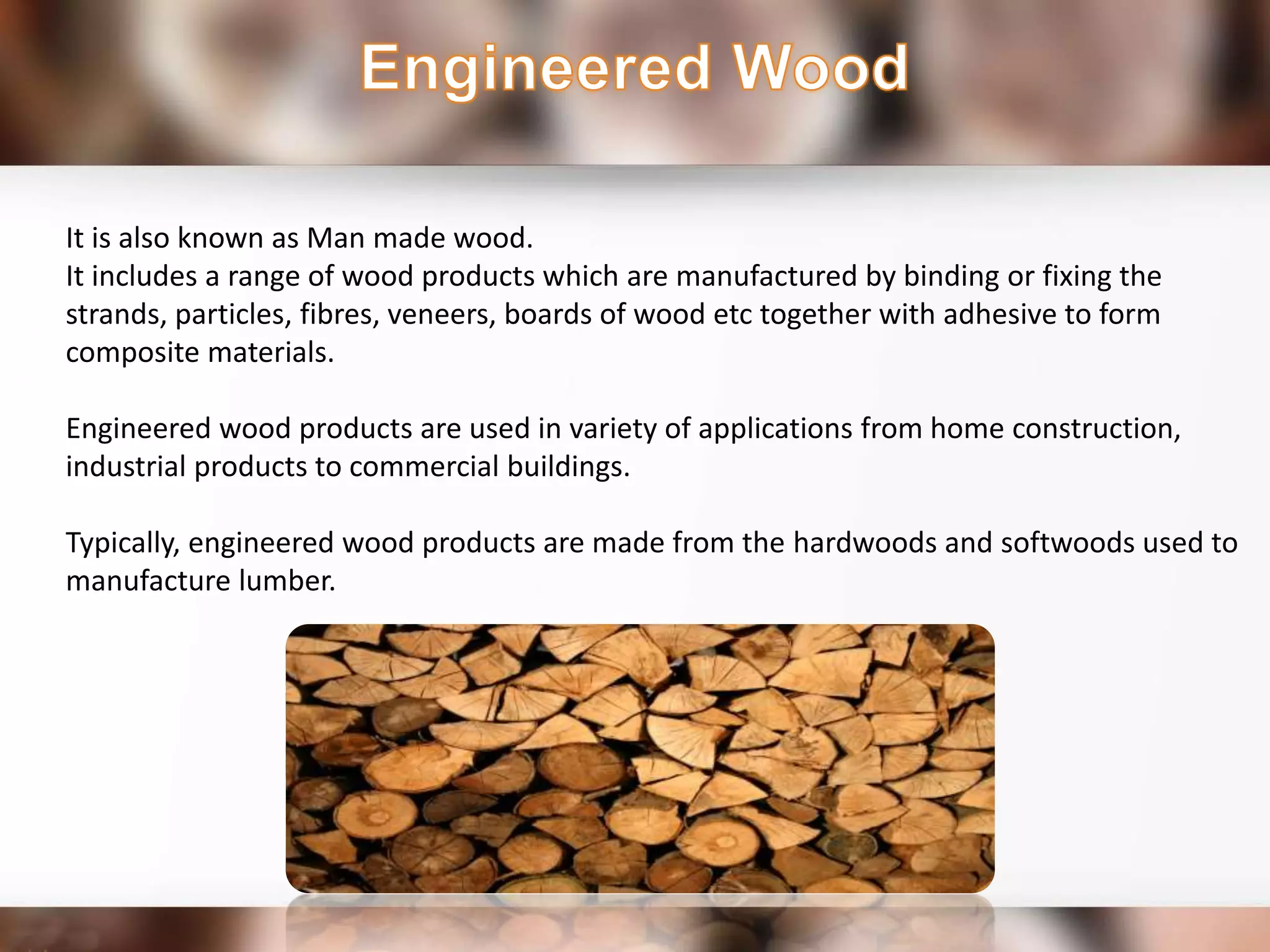 Engineered Wood

It is also known as Man made wood.
It includes a range of wood products which are manufactured by binding or fixing the strands, particles, fibres, veneers, boards of wood etc together with adhesive to form composite materials.

Engineered wood products are used in variety of applications from home construction, industrial products to commercial buildings.

Typically, engineered wood products are made from the hardwoods and softwoods used to manufacture lumber.